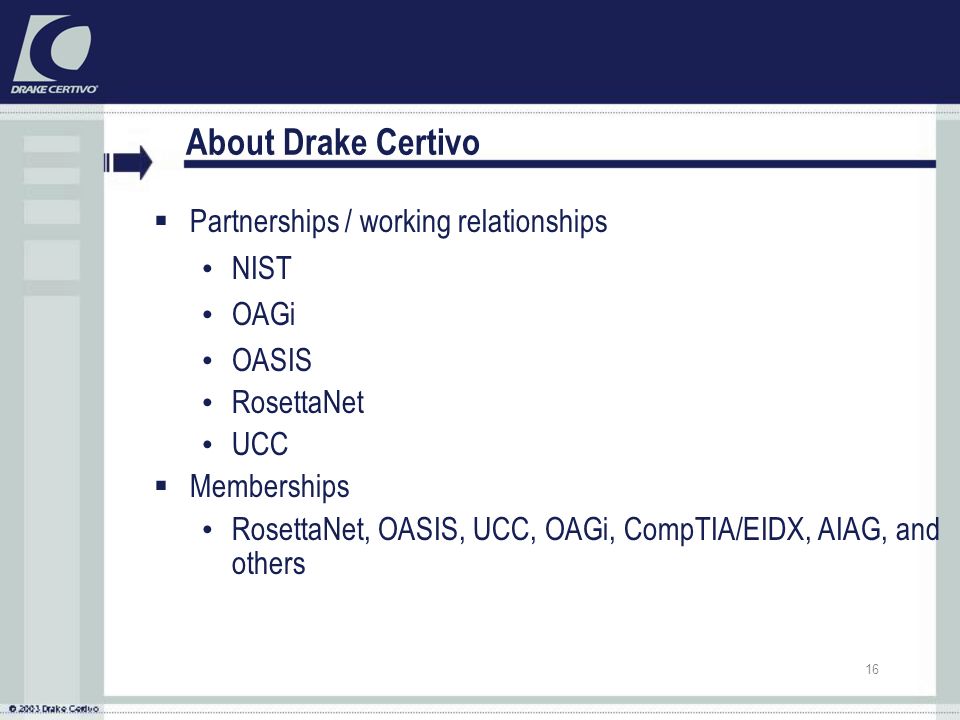 DRAKE CERTIVO

About Drake Certivo

▪ Partnerships / working relationships
• NIST
• OAGi
• OASIS
• RosettaNet
• UCC

▪ Memberships
• RosettaNet, OASIS, UCC, OAGi, CompTIA/EIDX, AIAG, and others

16

© 2003 Drake Certivo